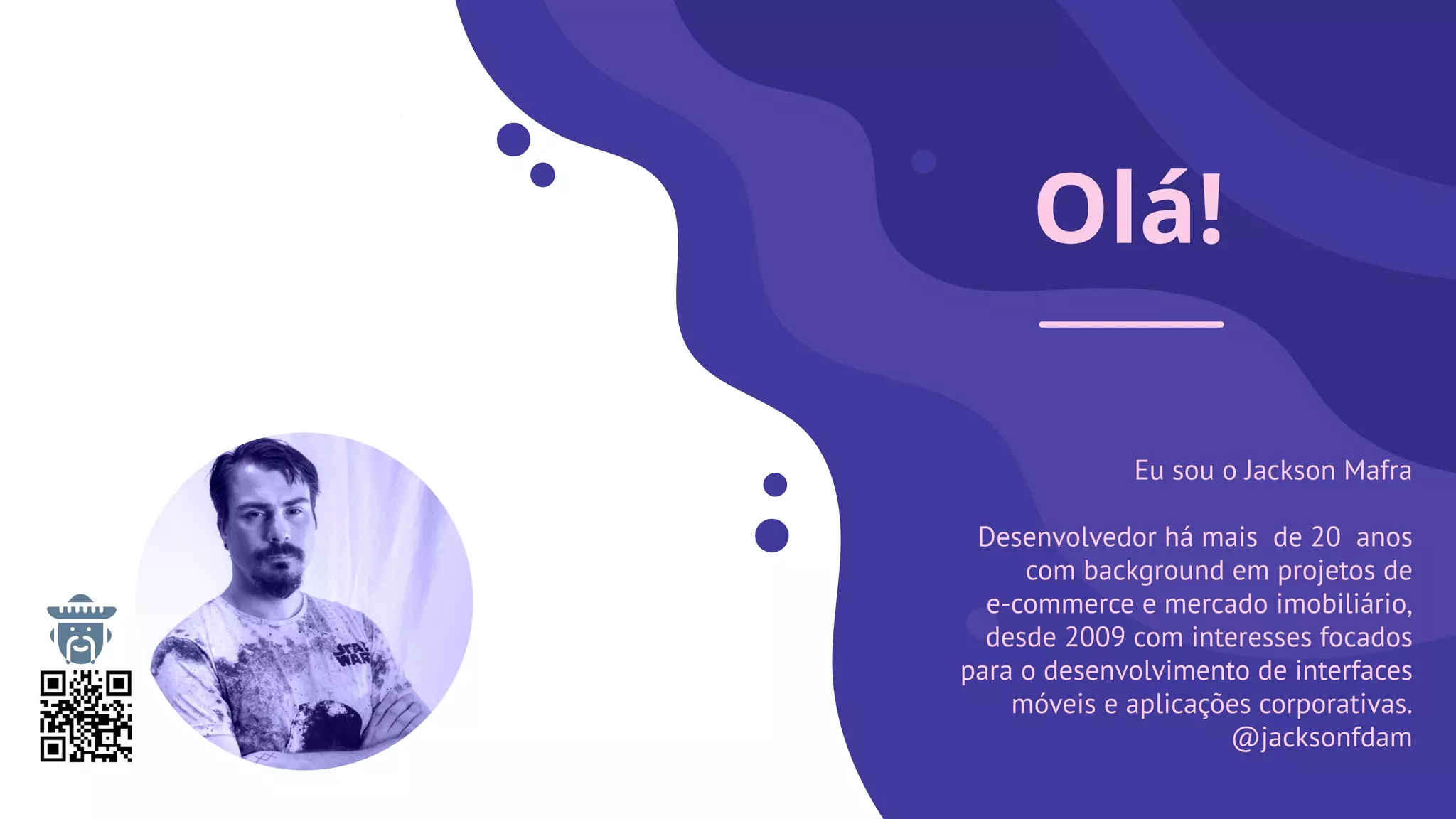 Olá!

Eu sou o Jackson Mafra

Desenvolvedor há mais de 20 anos com background em projetos de e-commerce e mercado imobiliário, desde 2009 com interesses focados para o desenvolvimento de interfaces móveis e aplicações corporativas.
@jacksonfdam

STAR WARS